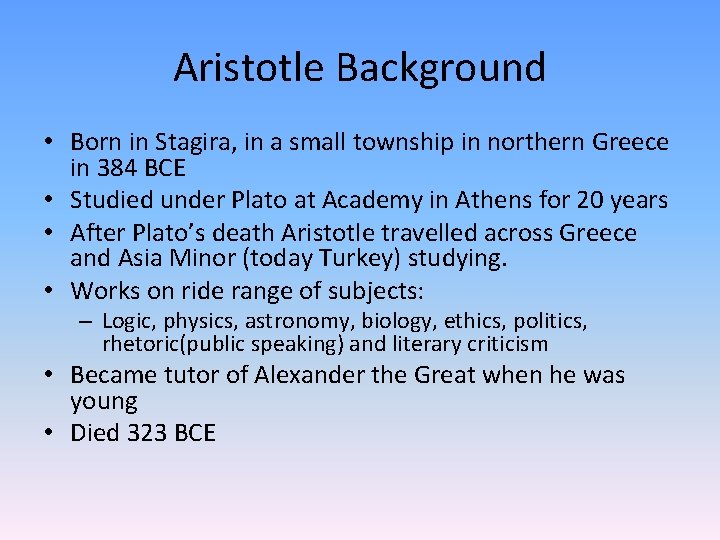 Aristotle Background

• Born in Stagira, in a small township in northern Greece in 384 BCE
• Studied under Plato at Academy in Athens for 20 years
• After Plato's death Aristotle travelled across Greece and Asia Minor (today Turkey) studying.
• Works on ride range of subjects:
  – Logic, physics, astronomy, biology, ethics, politics, rhetoric(public speaking) and literary criticism
• Became tutor of Alexander the Great when he was young
• Died 323 BCE